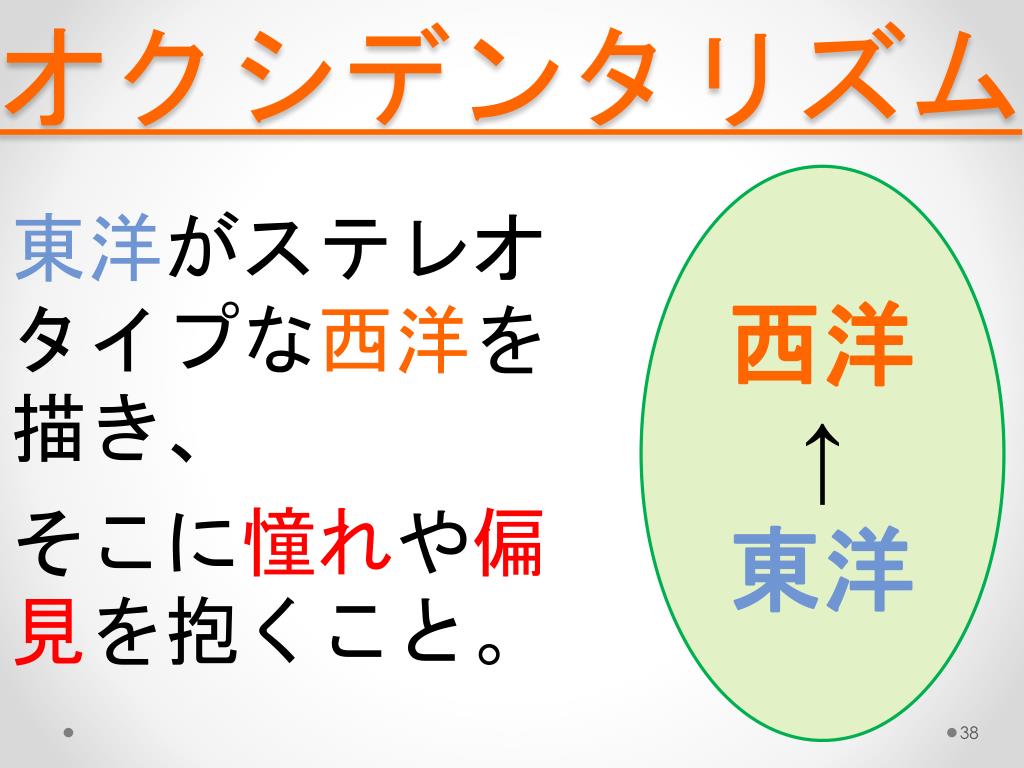 オクシデンタリズム

東洋がステレオタイプな西洋を描き、

そこに憧れや偏見を抱くこと。

西洋
↑
東洋

38